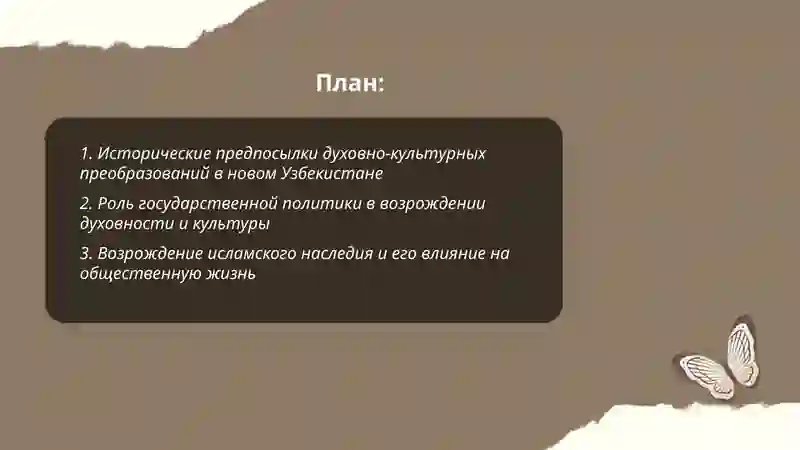 План:

1. Исторические предпосылки духовно-культурных преобразований в новом Узбекистане

2. Роль государственной политики в возрождении духовности и культуры

3. Возрождение исламского наследия и его влияние на общественную жизнь